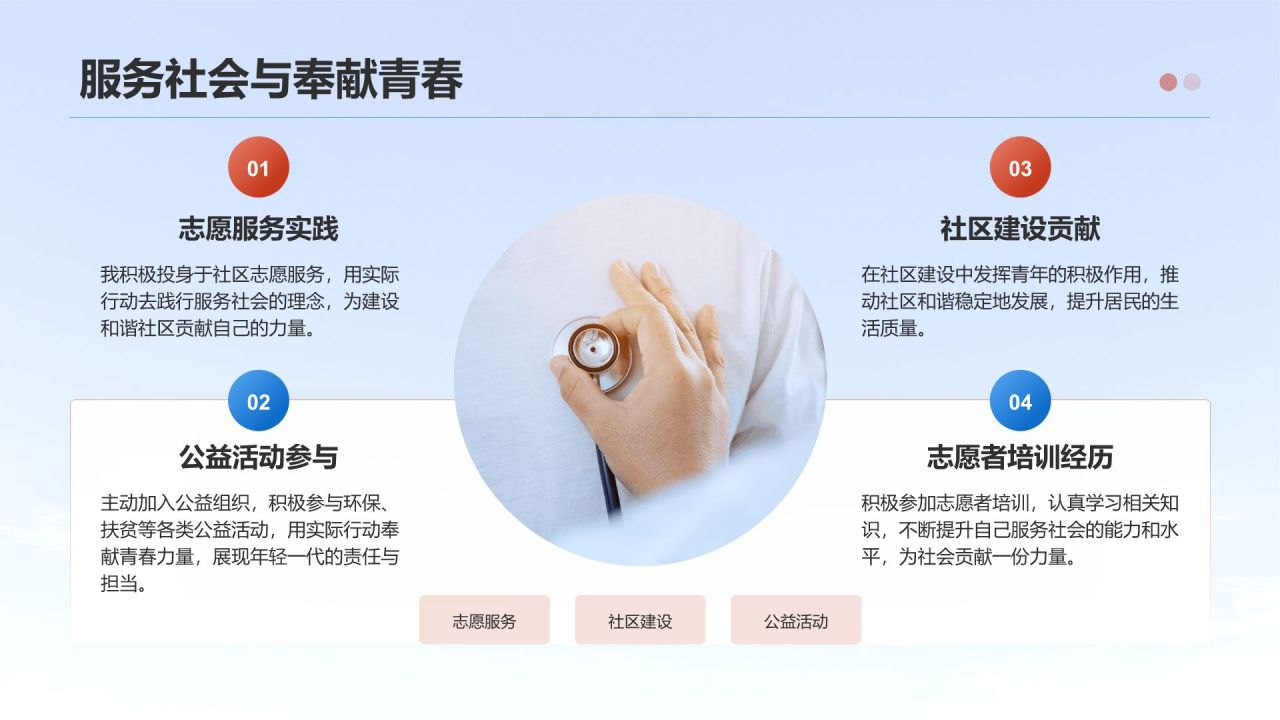 服务社会与奉献青春

01
志愿服务实践
我积极投身于社区志愿服务，用实际行动去践行服务社会的理念，为建设和谐社区贡献自己的力量。

02
公益活动参与
主动加入公益组织，积极参与环保、扶贫等各类公益活动，用实际行动奉献青春力量，展现年轻一代的责任与担当。

03
社区建设贡献
在社区建设中发挥青年的积极作用，推动社区和谐稳定地发展，提升居民的生活质量。

04
志愿者培训经历
积极参加志愿者培训，认真学习相关知识，不断提升自己服务社会的能力和水平，为社会贡献一份力量。

志愿服务
社区建设
公益活动